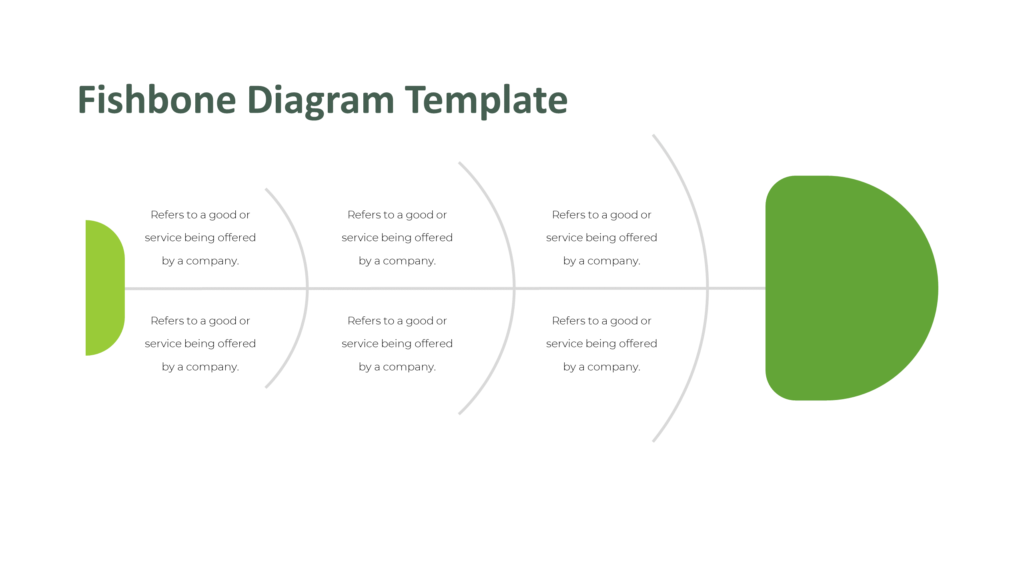 Fishbone Diagram Template

Refers to a good or service being offered by a company.

Refers to a good or service being offered by a company.

Refers to a good or service being offered by a company.

Refers to a good or service being offered by a company.

Refers to a good or service being offered by a company.

Refers to a good or service being offered by a company.